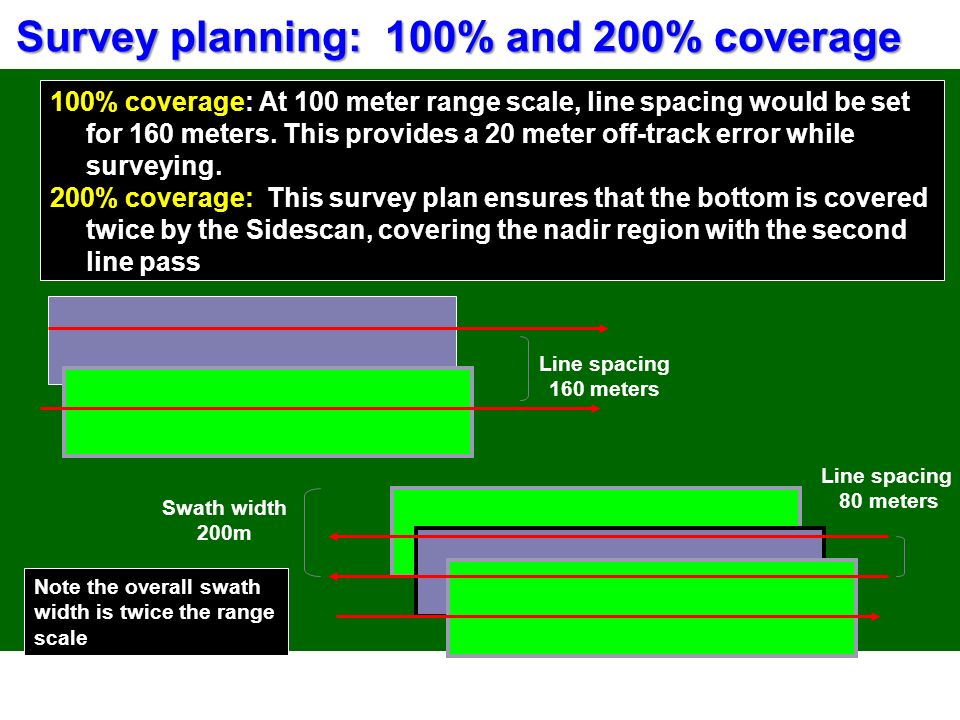 Survey planning: 100% and 200% coverage

100% coverage: At 100 meter range scale, line spacing would be set for 160 meters. This provides a 20 meter off-track error while surveying.
200% coverage: This survey plan ensures that the bottom is covered twice by the Sidescan, covering the nadir region with the second line pass

Line spacing 160 meters

Line spacing 80 meters

Swath width 200m

Note the overall swath width is twice the range scale